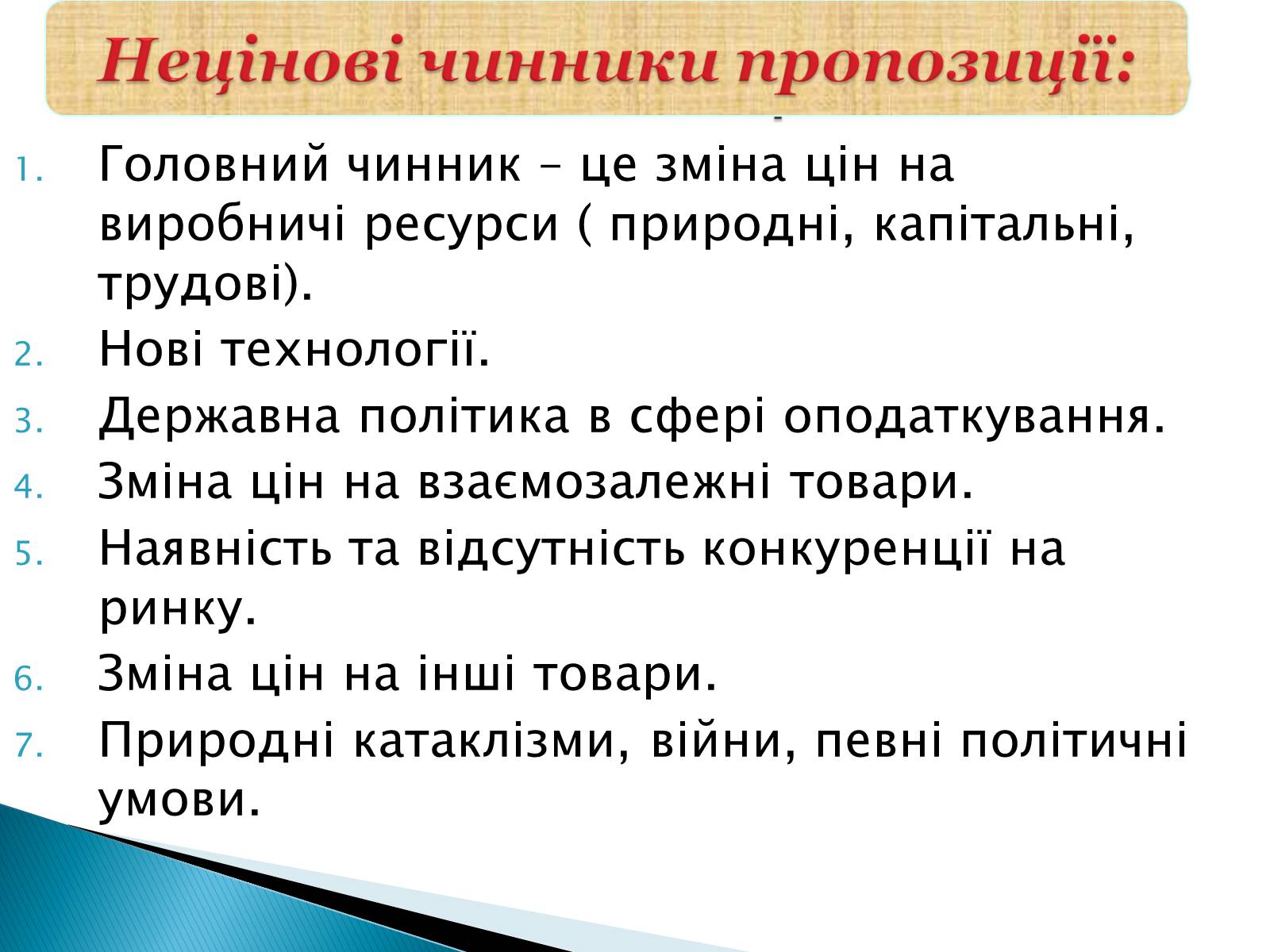 Нецінові чинники пропозиції:

1. Головний чинник – це зміна цін на виробничі ресурси ( природні, капітальні, трудові).
2. Нові технології.
3. Державна політика в сфері оподаткування.
4. Зміна цін на взаємозалежні товари.
5. Наявність та відсутність конкуренції на ринку.
6. Зміна цін на інші товари.
7. Природні катаклізми, війни, певні політичні умови.